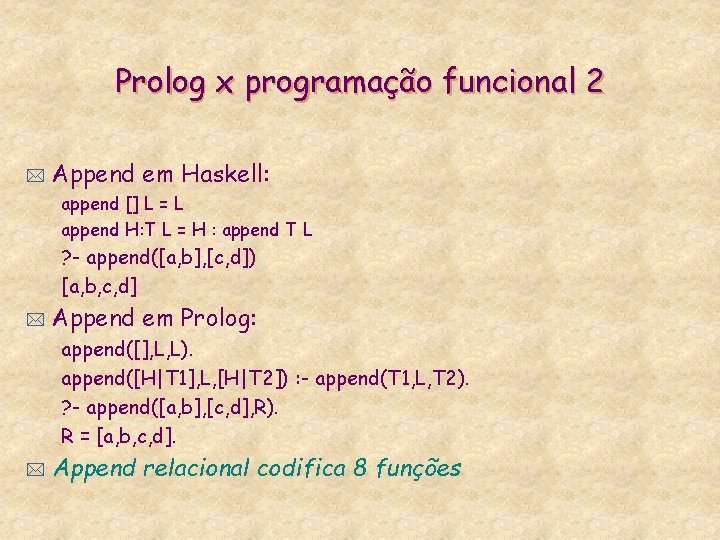 Prolog x programação funcional 2

Append em Haskell:

append [] L = L

append H:T L = H : append T L

?- append([a,b],[c,d])

[a,b,c,d]

Append em Prolog:

append([],L,L).

append([H|T1],L,[H|T2]) :- append(T1,L,T2).

?- append([a,b],[c,d],R).

R = [a,b,c,d].

Append relacional codifica 8 funções